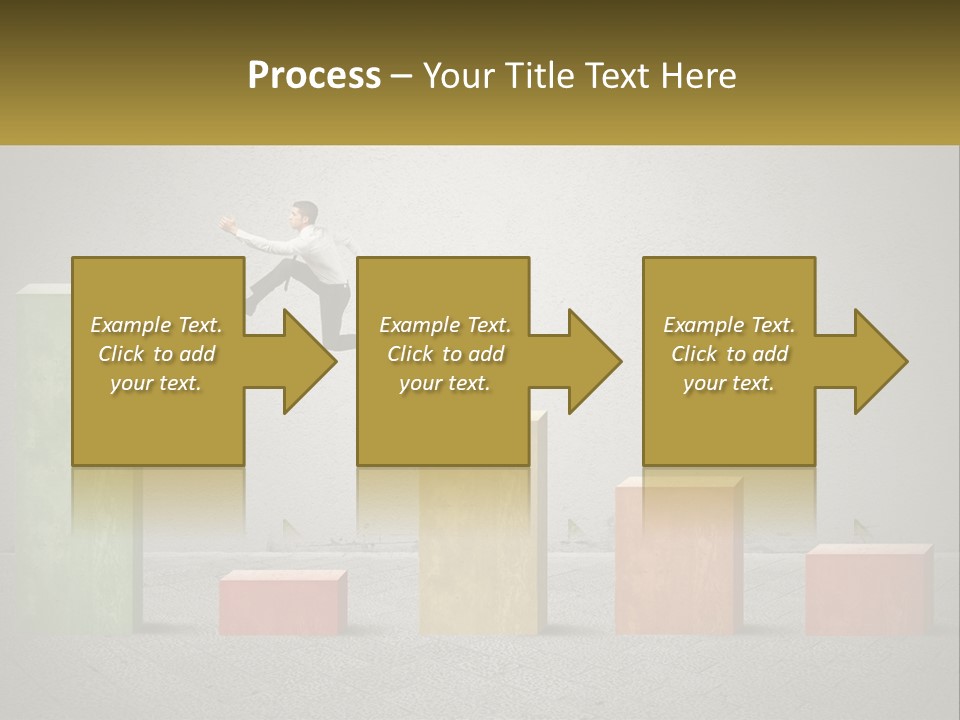 Process – Your Title Text Here

Example Text. Click to add your text.

Example Text. Click to add your text.

Example Text. Click to add your text.